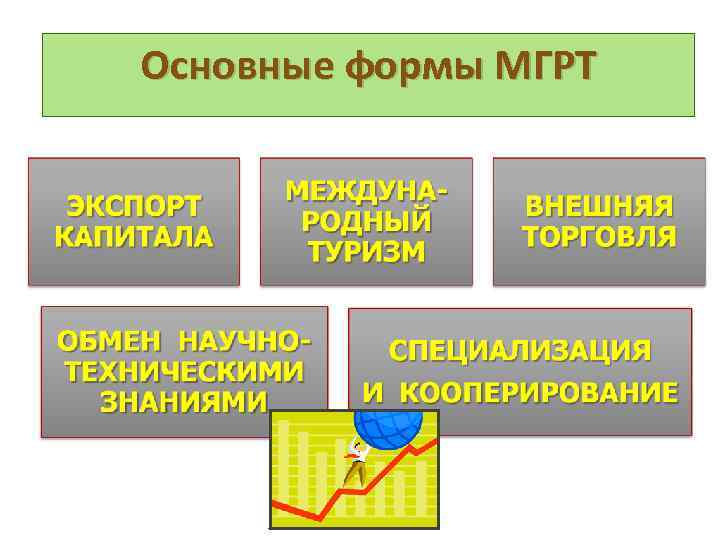 Основные формы МГРТ

ЭКСПОРТ КАПИТАЛА

МЕЖДУНАРОДНЫЙ ТУРИЗМ

ВНЕШНЯЯ ТОРГОВЛЯ

ОБМЕН НАУЧНО-ТЕХНИЧЕСКИМИ ЗНАНИЯМИ

СПЕЦИАЛИЗАЦИЯ И КООПЕРИРОВАНИЕ